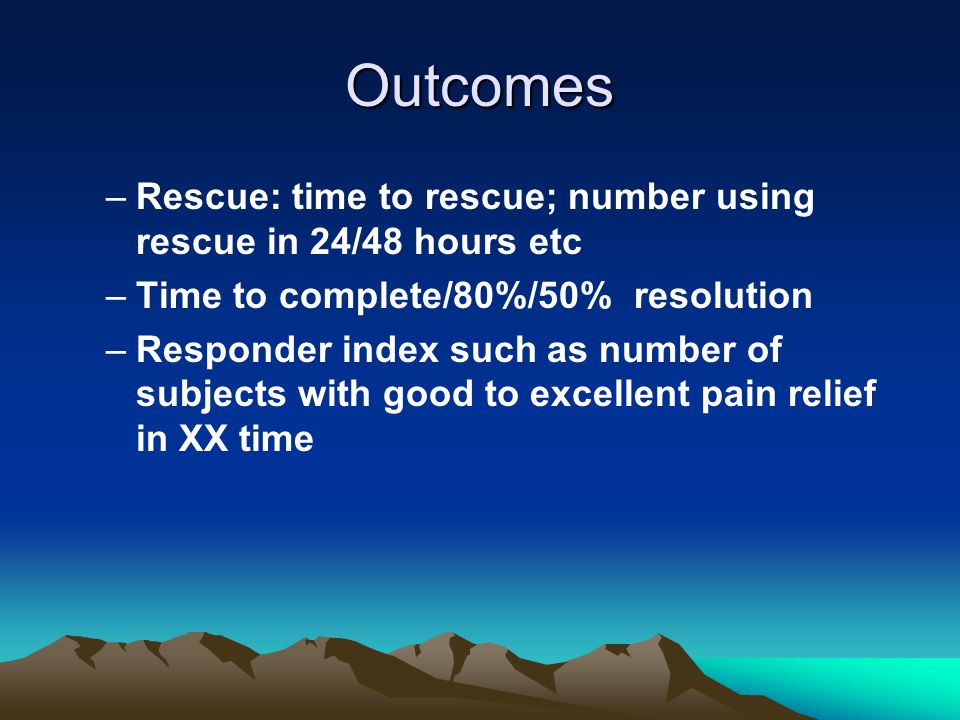 Outcomes

– Rescue: time to rescue; number using rescue in 24/48 hours etc
– Time to complete/80%/50%  resolution
– Responder index such as number of subjects with good to excellent pain relief in XX time